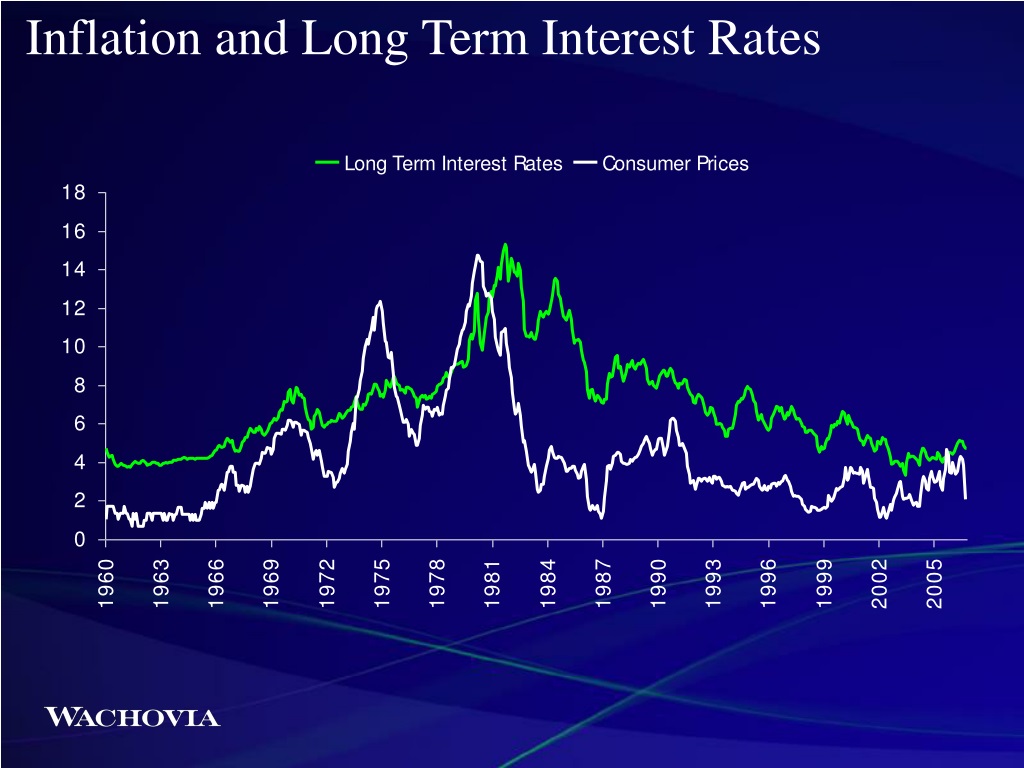 Inflation and Long Term Interest Rates

Long Term Interest Rates Consumer Prices

18
16
14
12
10
8
6
4
2
0

1960
1963
1966
1969
1972
1975
1978
1981
1984
1987
1990
1993
1996
1999
2002
2005

WACHOVIA